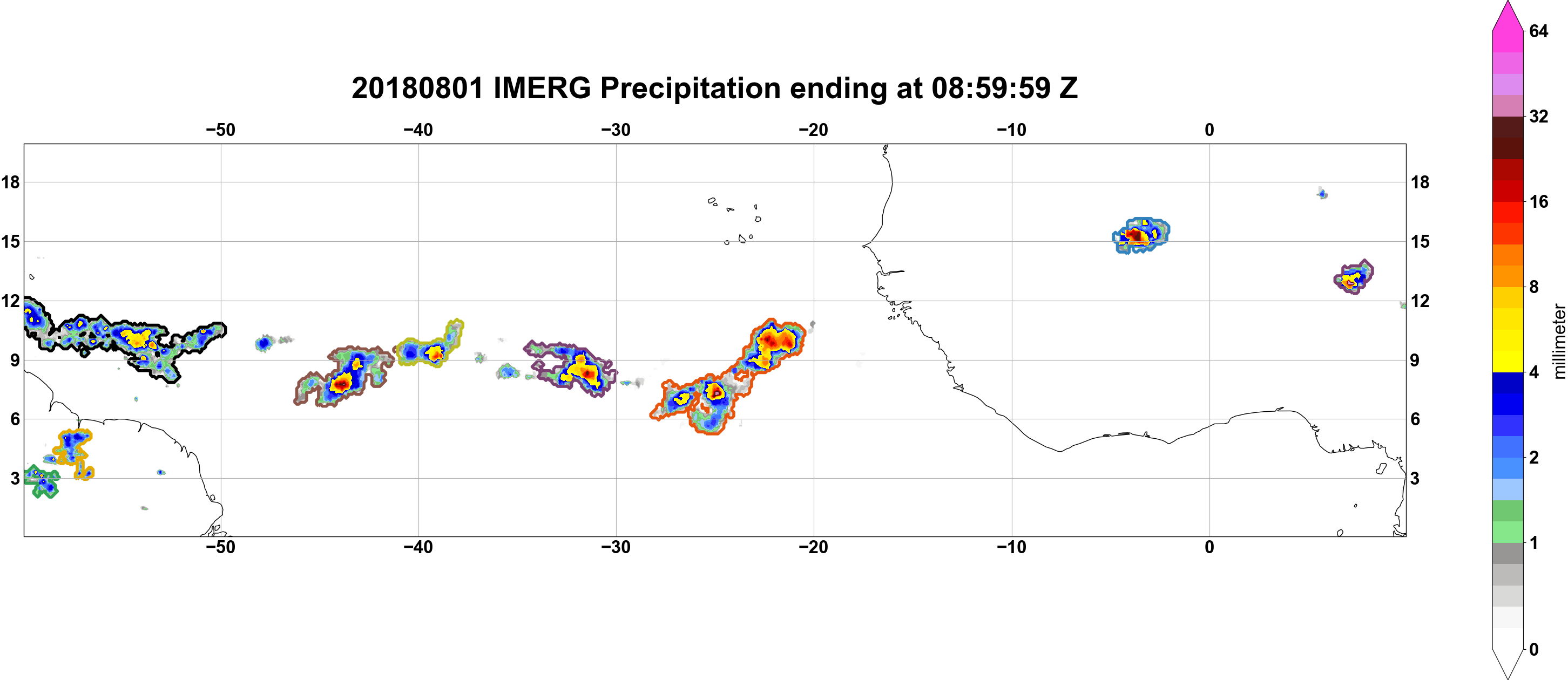 20180801 IMERG Precipitation ending at 08:59:59 Z

−50 −40 −30 −20 −10 0

18
15
12
9
6
3

18
15
12
9
6
3

−50 −40 −30 −20 −10 0

64
32
16
8
4
2
1
0
millimeter